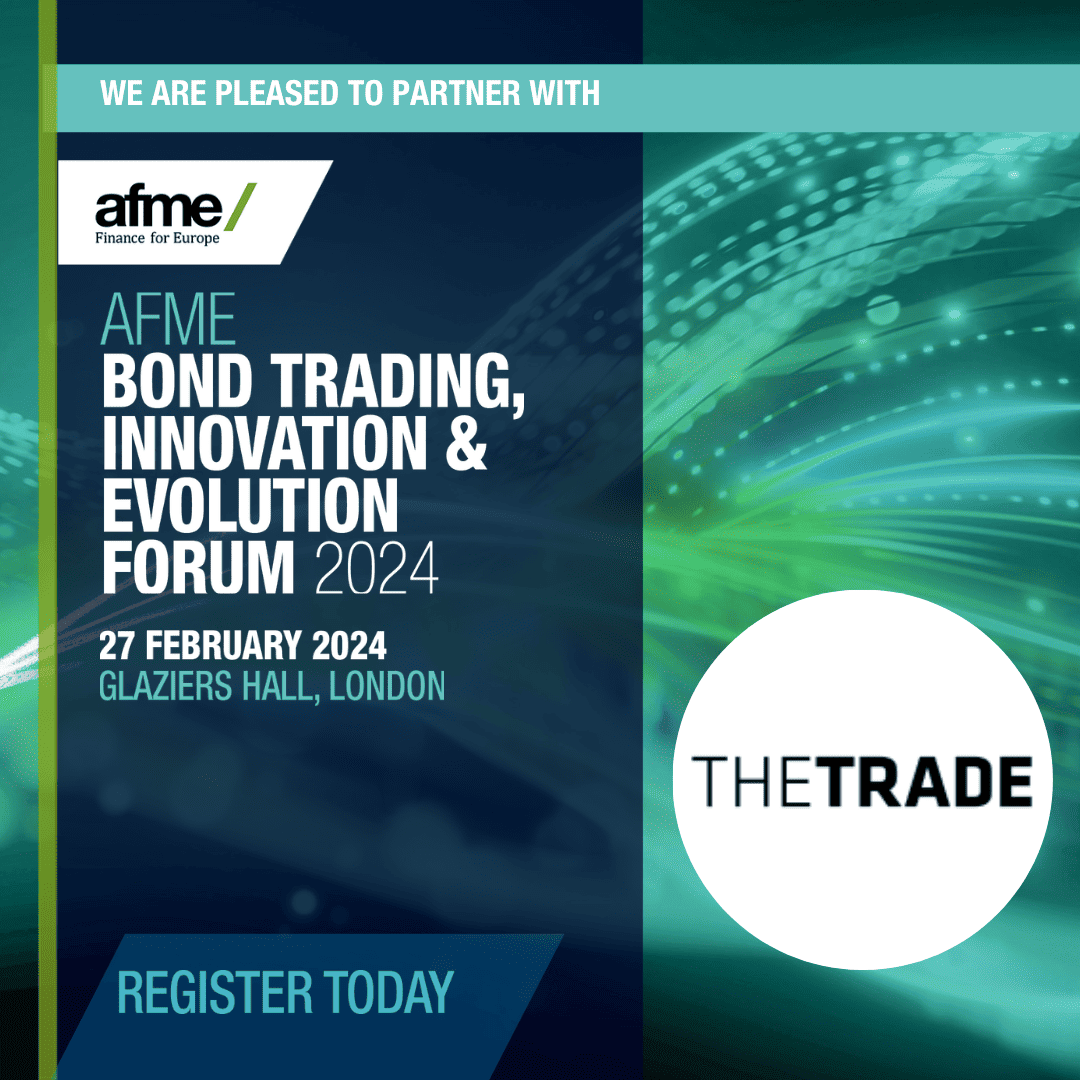 WE ARE PLEASED TO PARTNER WITH

afme/
Finance for Europe

AFME
BOND TRADING, INNOVATION & EVOLUTION FORUM 2024

27 FEBRUARY 2024
GLAZIERS HALL, LONDON

THETRADE

REGISTER TODAY